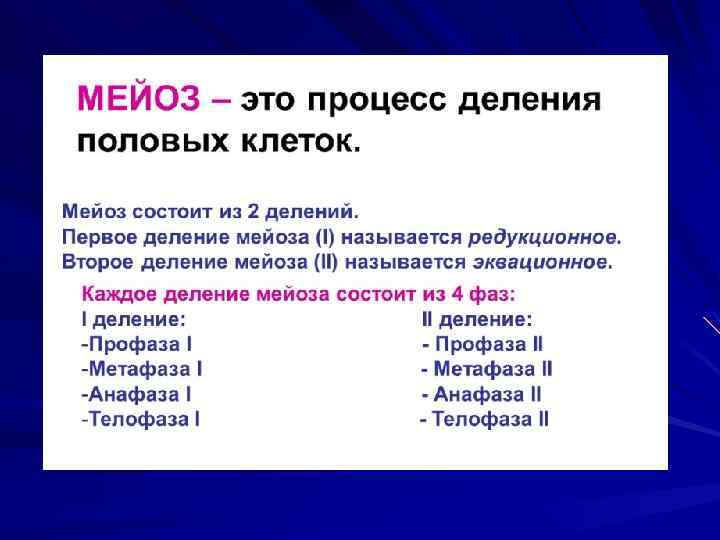 МЕЙОЗ – это процесс деления половых клеток.

Мейоз состоит из 2 делений.
Первое деление мейоза (I) называется редукционное.
Второе деление мейоза (II) называется эквационное.

Каждое деление мейоза состоит из 4 фаз:

I деление:
-Профаза I
-Метафаза I
-Анафаза I
-Телофаза I

II деление:
- Профаза II
- Метафаза II
- Анафаза II
- Телофаза II